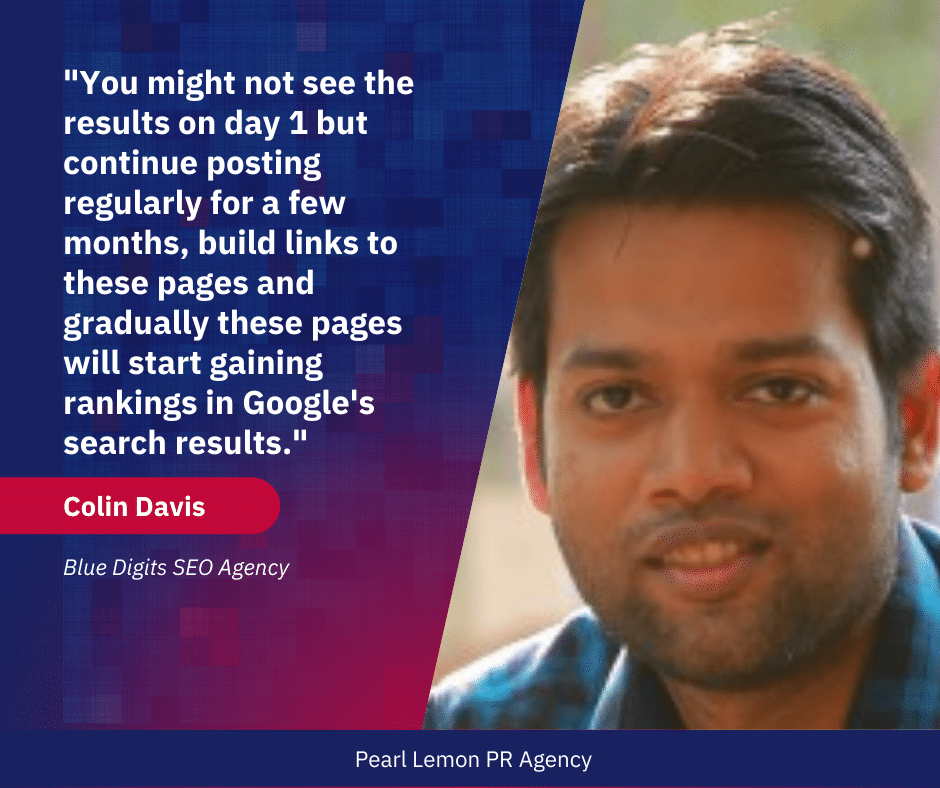 "You might not see the results on day 1 but continue posting regularly for a few months, build links to these pages and gradually these pages will start gaining rankings in Google's search results."

Colin Davis

Blue Digits SEO Agency

Pearl Lemon PR Agency